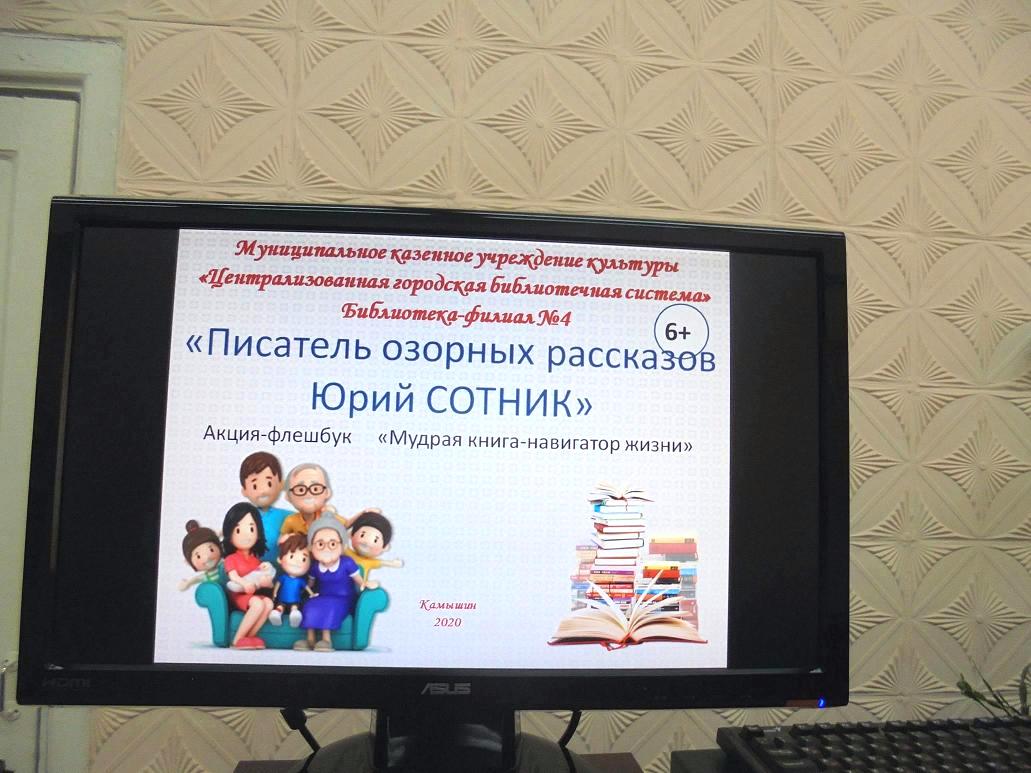 Муниципальное казенное учреждение культуры
«Централизованная городская библиотечная система»
Библиотека-филиал №4

6+

«Писатель озорных рассказов
Юрий СОТНИК»

Акция-флешбук «Мудрая книга-навигатор жизни»

Камышин
2020

HDMI

ASUS